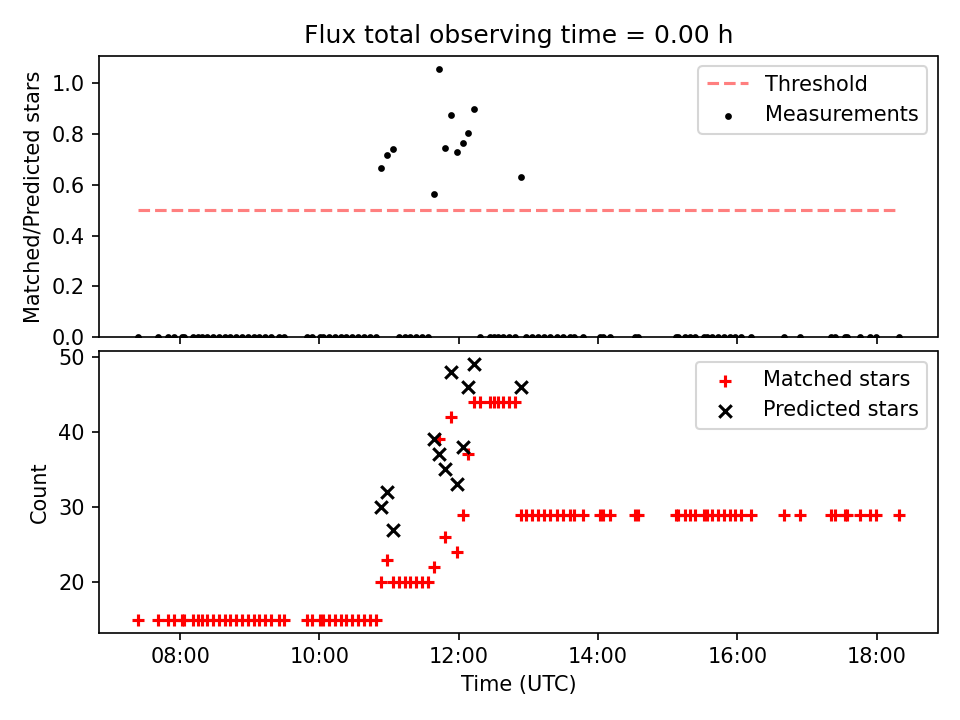 Flux total observing time = 0.00 h

Matched/Predicted stars

1.0
0.8
0.6
0.4
0.2
0.0

Threshold
Measurements

Count

50
40
30
20

Matched stars
Predicted stars

08:00
10:00
12:00
14:00
16:00
18:00

Time (UTC)